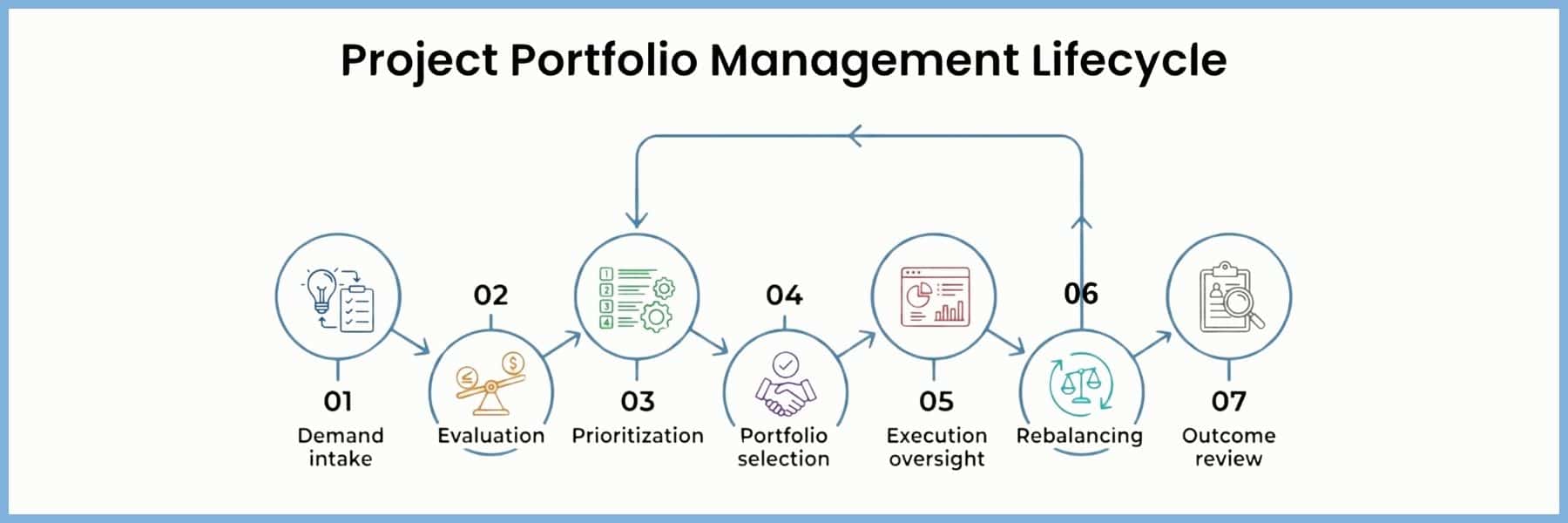 Project Portfolio Management Lifecycle

01
Demand intake

02
Evaluation

03
Prioritization

04
Portfolio selection

05
Execution oversight

06
Rebalancing

07
Outcome review